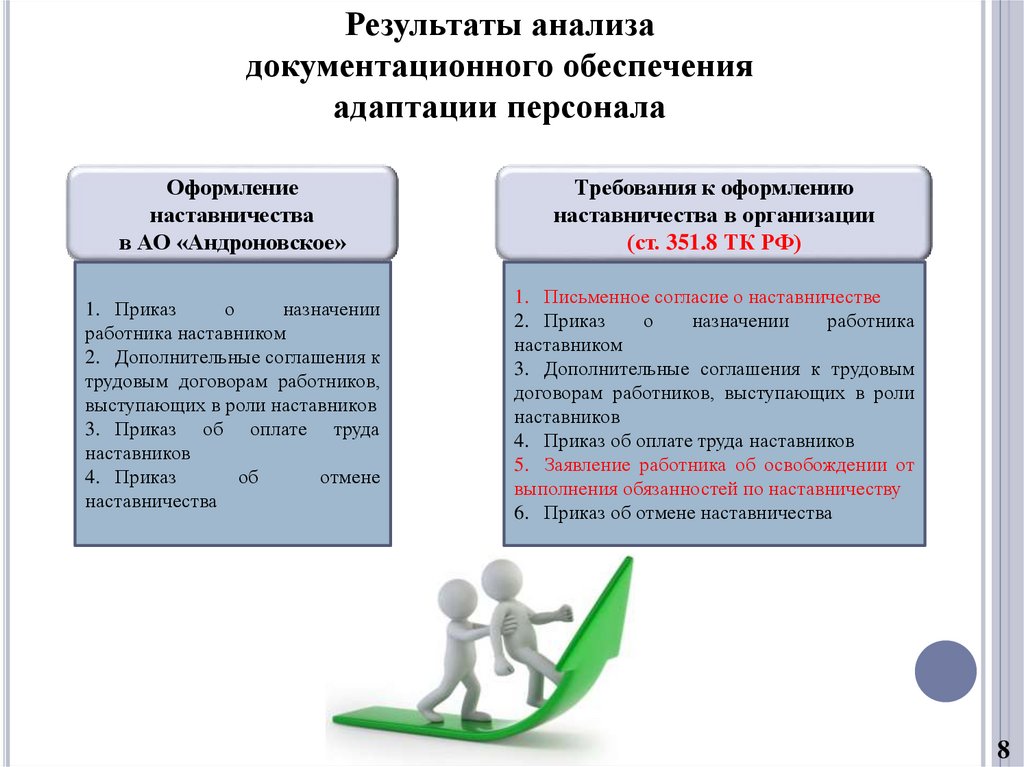 Результаты анализа документационного обеспечения адаптации персонала

Оформление наставничества в АО «Андроновское»

1. Приказ о назначении работника наставником
2. Дополнительные соглашения к трудовым договорам работников, выступающих в роли наставников
3. Приказ об оплате труда наставников
4. Приказ об отмене наставничества

Требования к оформлению наставничества в организации (ст. 351.8 ТК РФ)

1. Письменное согласие о наставничестве
2. Приказ о назначении работника наставником
3. Дополнительные соглашения к трудовым договорам работников, выступающих в роли наставников
4. Приказ об оплате труда наставников
5. Заявление работника об освобождении от выполнения обязанностей по наставничеству
6. Приказ об отмене наставничества

8